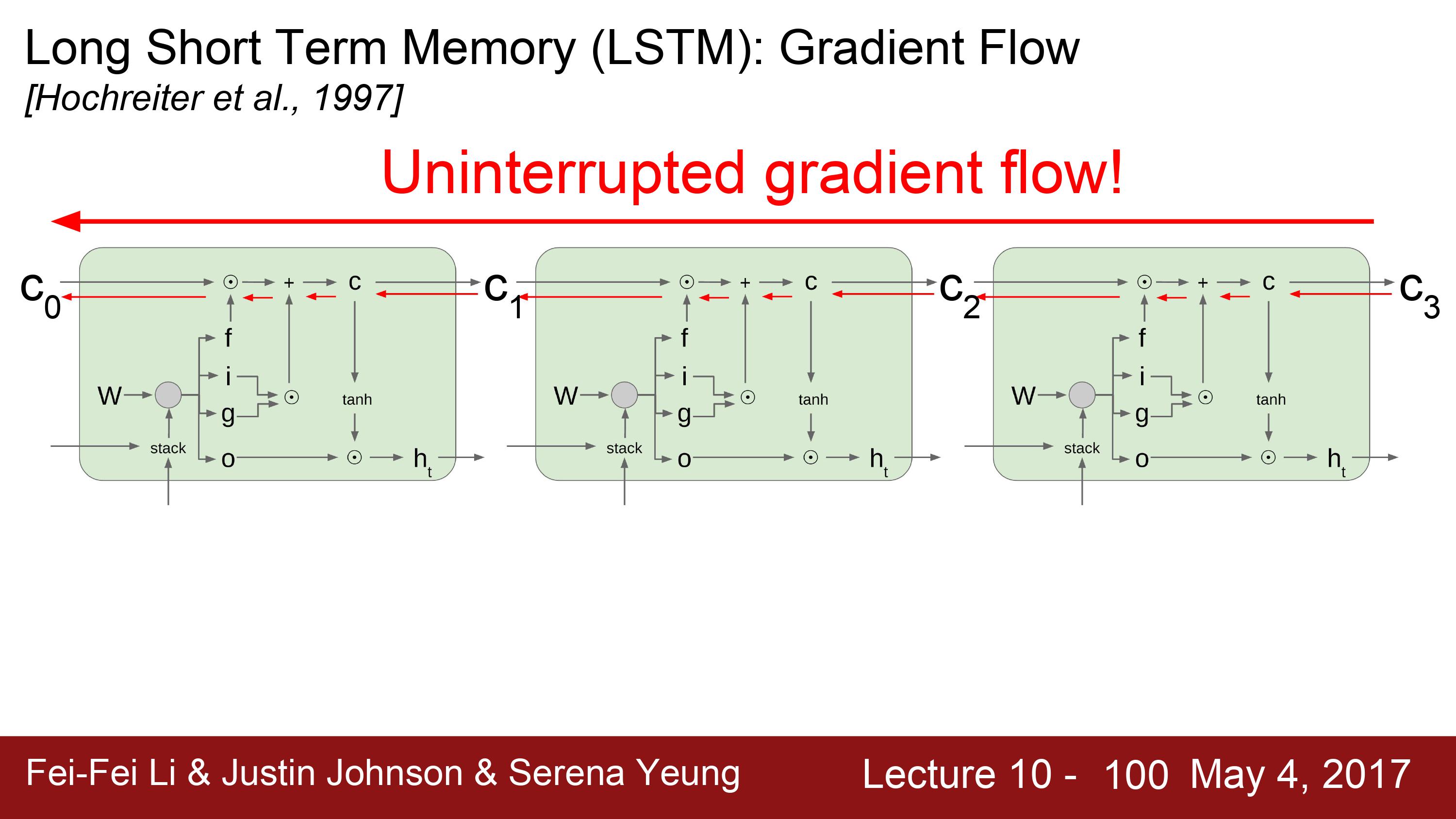 Long Short Term Memory (LSTM): Gradient Flow

[Hochreiter et al., 1997]

Uninterrupted gradient flow!

$c_0$

⊙ + c

f
i
g
o

W

stack

⊙

tanh

⊙

$h_t$

$c_1$

⊙ + c

f
i
g
o

W

stack

⊙

tanh

⊙

$h_t$

$c_2$

⊙ + c

f
i
g
o

W

stack

⊙

tanh

⊙

$h_t$

$c_3$

Fei-Fei Li & Justin Johnson & Serena Yeung

Lecture 10 - 100 May 4, 2017